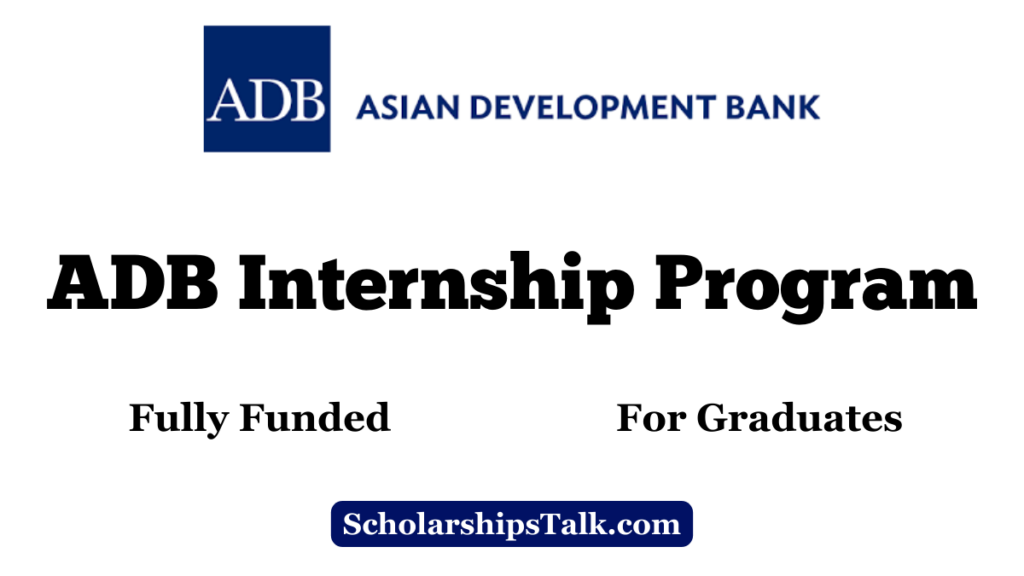 ADB ASIAN DEVELOPMENT BANK

ADB Internship Program

Fully Funded For Graduates

ScholarshipsTalk.com